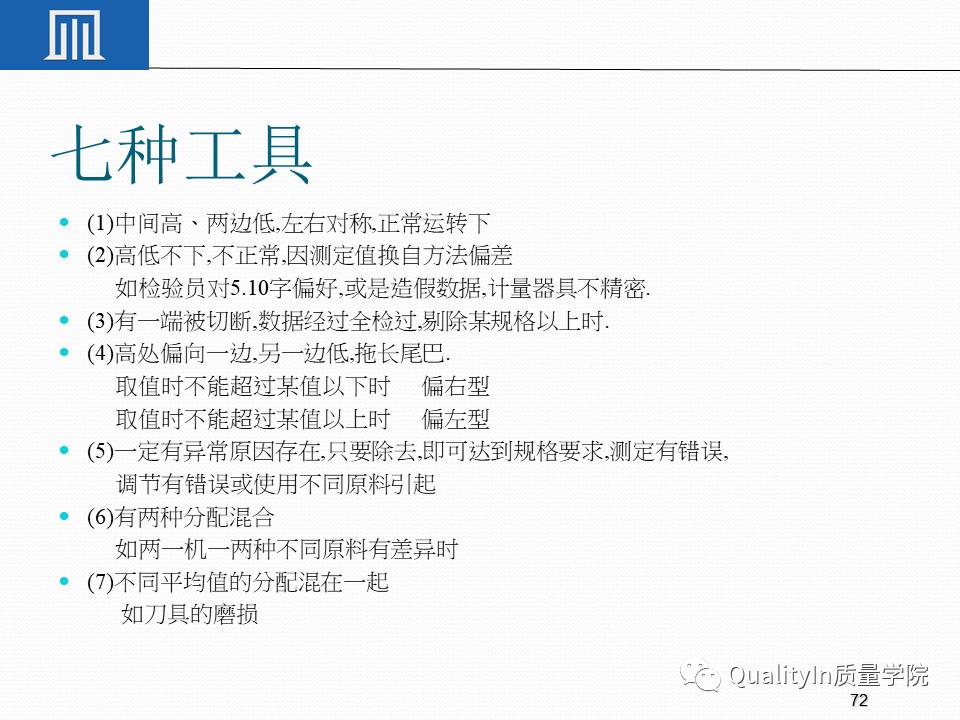 七种工具

- (1)中间高、两边低,左右对称,正常运转下
- (2)高低不下,不正常,因测定值换自方法偏差
如检验员对5.10字偏好,或是造假数据,计量器具不精密.
- (3)有一端被切断,数据经过全检过,剔除某规格以上时.
- (4)高处偏向一边,另一边低,拖长尾巴.
取值时不能超过某值以下时　偏右型
取值时不能超过某值以上时　偏左型
- (5)一定有异常原因存在,只要除去,即可达到规格要求,测定有错误,
调节有错误或使用不同原料引起
- (6)有两种分配混合
如两一机一两种不同原料有差异时
- (7)不同平均值的分配混在一起
如刀具的磨损

QualityIn质量学院

72